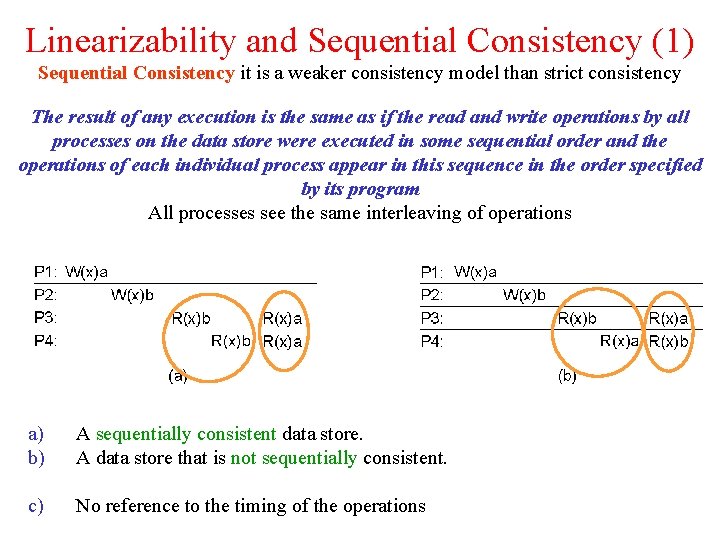 Linearizability and Sequential Consistency (1)

Sequential Consistency it is a weaker consistency model than strict consistency

The result of any execution is the same as if the read and write operations by all processes on the data store were executed in some sequential order and the operations of each individual process appear in this sequence in the order specified by its program

All processes see the same interleaving of operations

P1: W(x)a
P2: W(x)b
P3: R(x)b R(x)a
P4: R(x)b R(x)a
(a)

P1: W(x)a
P2: W(x)b
P3: R(x)b R(x)a
P4: R(x)a R(x)b
(b)

a) A sequentially consistent data store.
b) A data store that is not sequentially consistent.

c) No reference to the timing of the operations